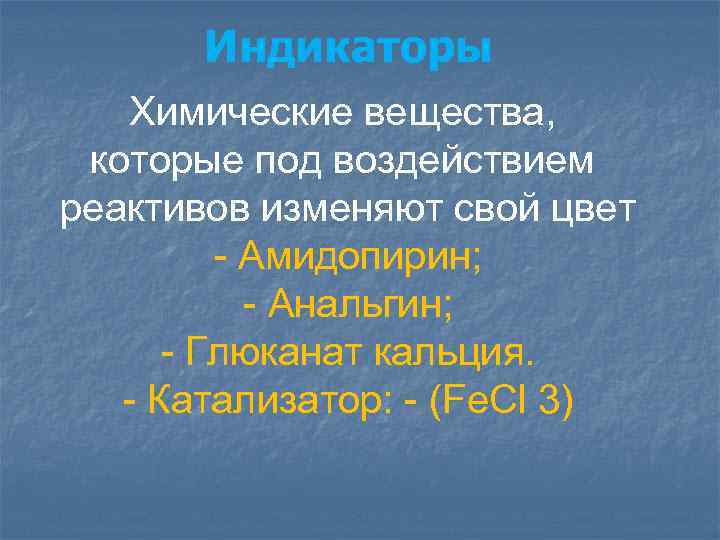 Индикаторы

Химические вещества, которые под воздействием реактивов изменяют свой цвет

- Амидопирин;
- Анальгин;
- Глюканат кальция.
- Катализатор: - (FeCl 3)